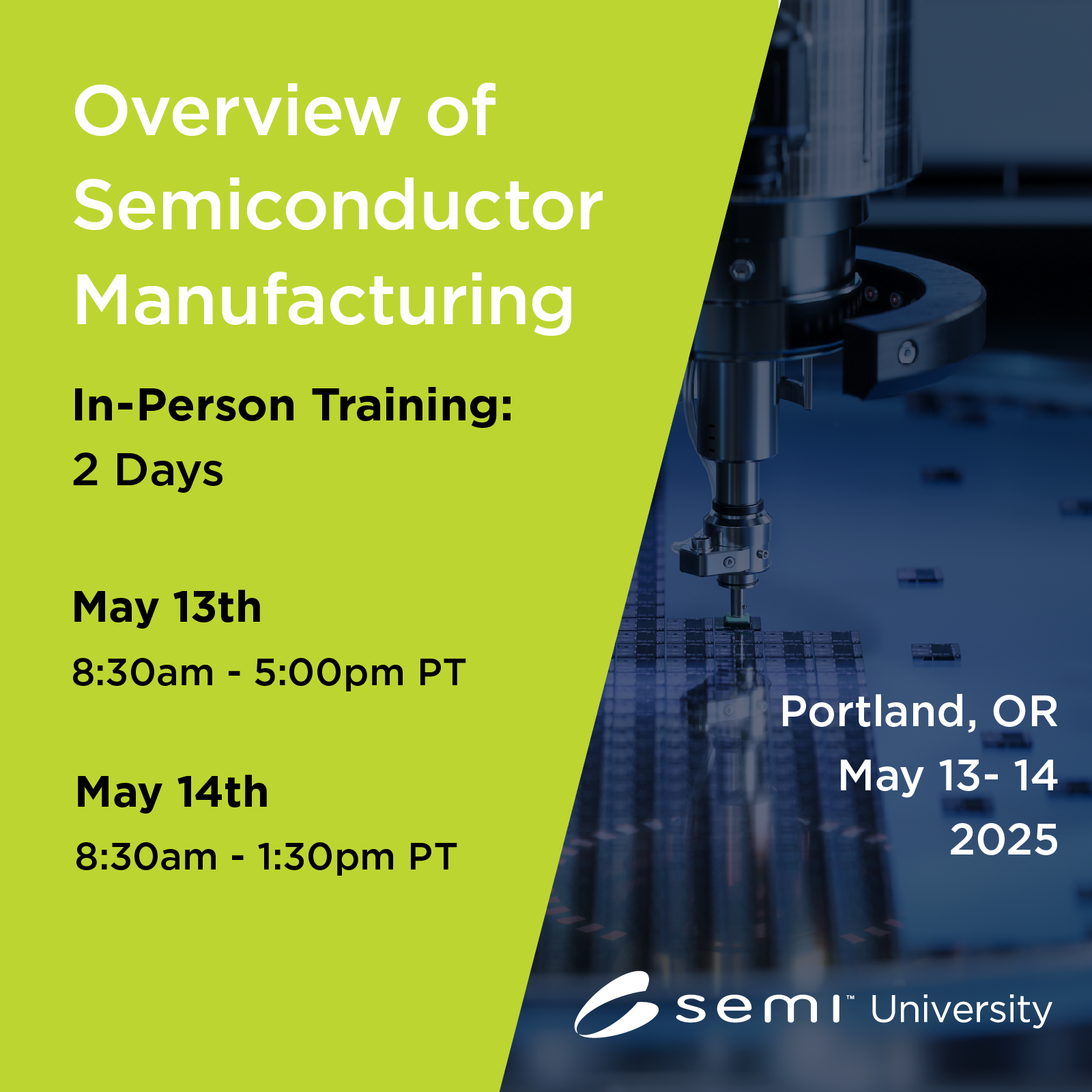 Overview of Semiconductor Manufacturing

In-Person Training:
2 Days

May 13th
8:30am - 5:00pm PT

May 14th
8:30am - 1:30pm PT

Portland, OR
May 13- 14
2025

semi™ University